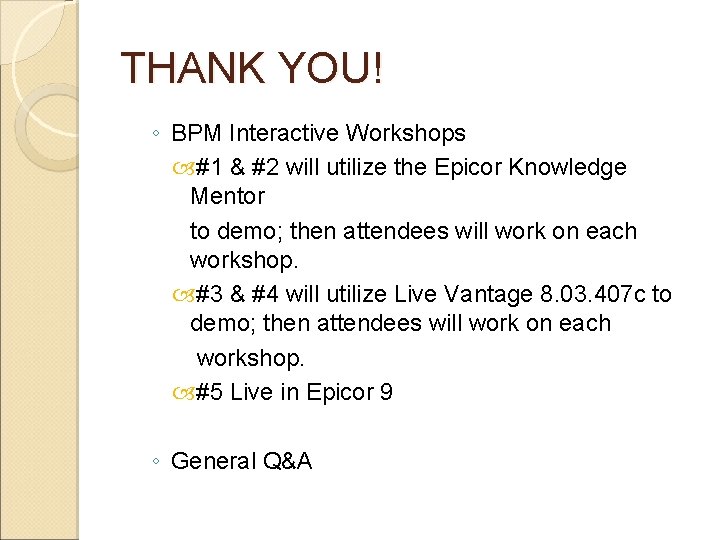 THANK YOU!

◦ BPM Interactive Workshops

#1 & #2 will utilize the Epicor Knowledge Mentor

to demo; then attendees will work on each workshop.

#3 & #4 will utilize Live Vantage 8.03.407c to demo; then attendees will work on each

workshop.

#5 Live in Epicor 9

◦ General Q&A